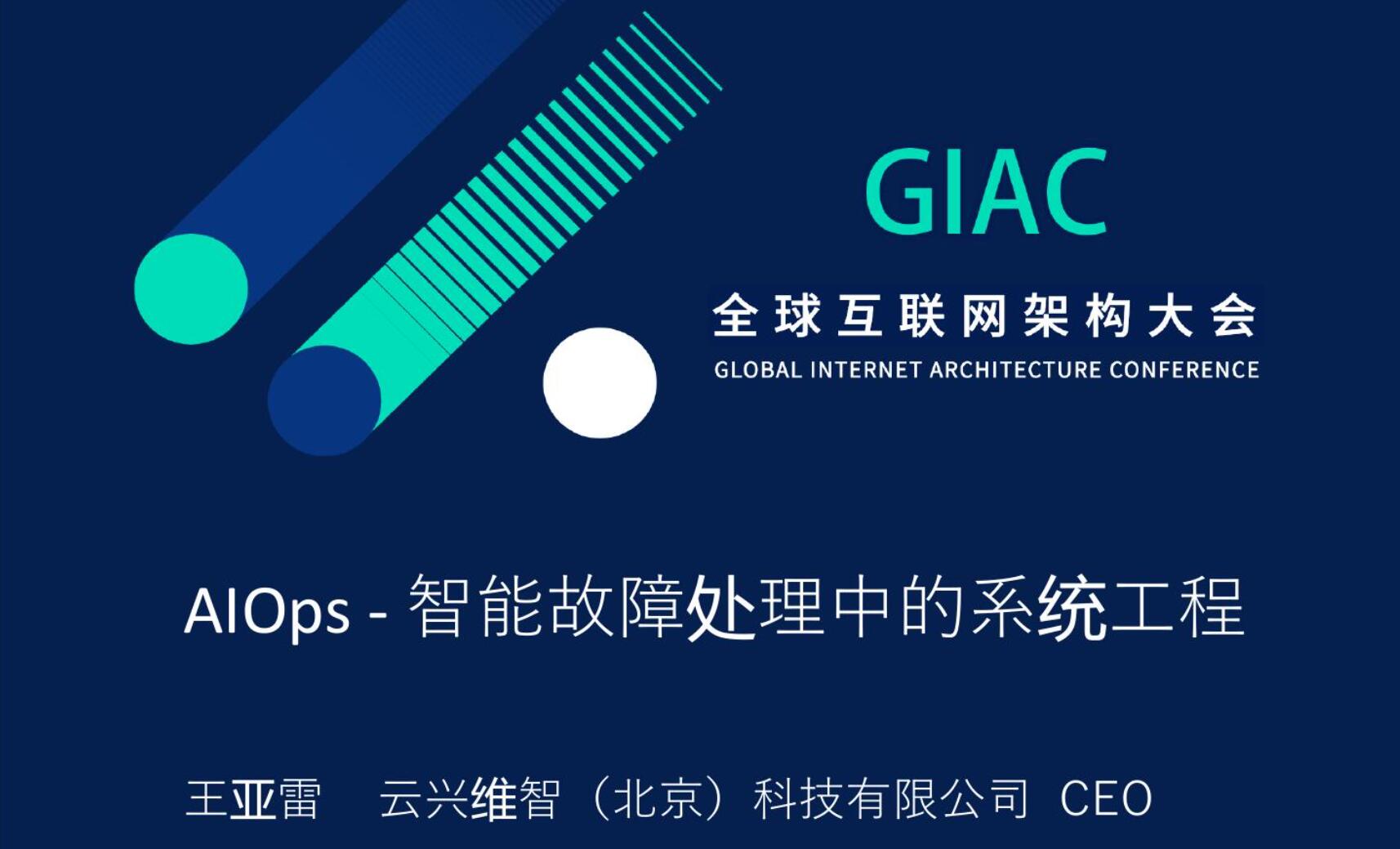 GIAC

全球互联网架构大会

GLOBAL INTERNET ARCHITECTURE CONFERENCE

AIOps - 智能故障处理中的系统工程

王亚雷　云兴维智（北京）科技有限公司 CEO